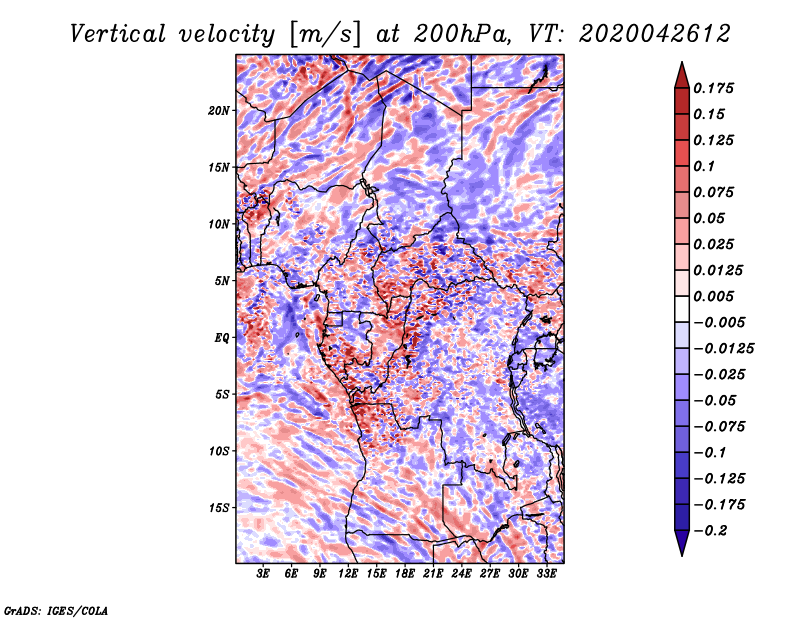 Vertical velocity [m/s] at 200hPa, VT: 2020042612

20N
15N
10N
5N
EQ
5S
10S
15S

3E 6E 9E 12E 15E 18E 21E 24E 27E 30E 33E

0.175
0.15
0.125
0.1
0.075
0.05
0.025
0.0125
0.005
−0.005
−0.0125
−0.025
−0.05
−0.075
−0.1
−0.125
−0.175
−0.2

GrADS: IGES/COLA